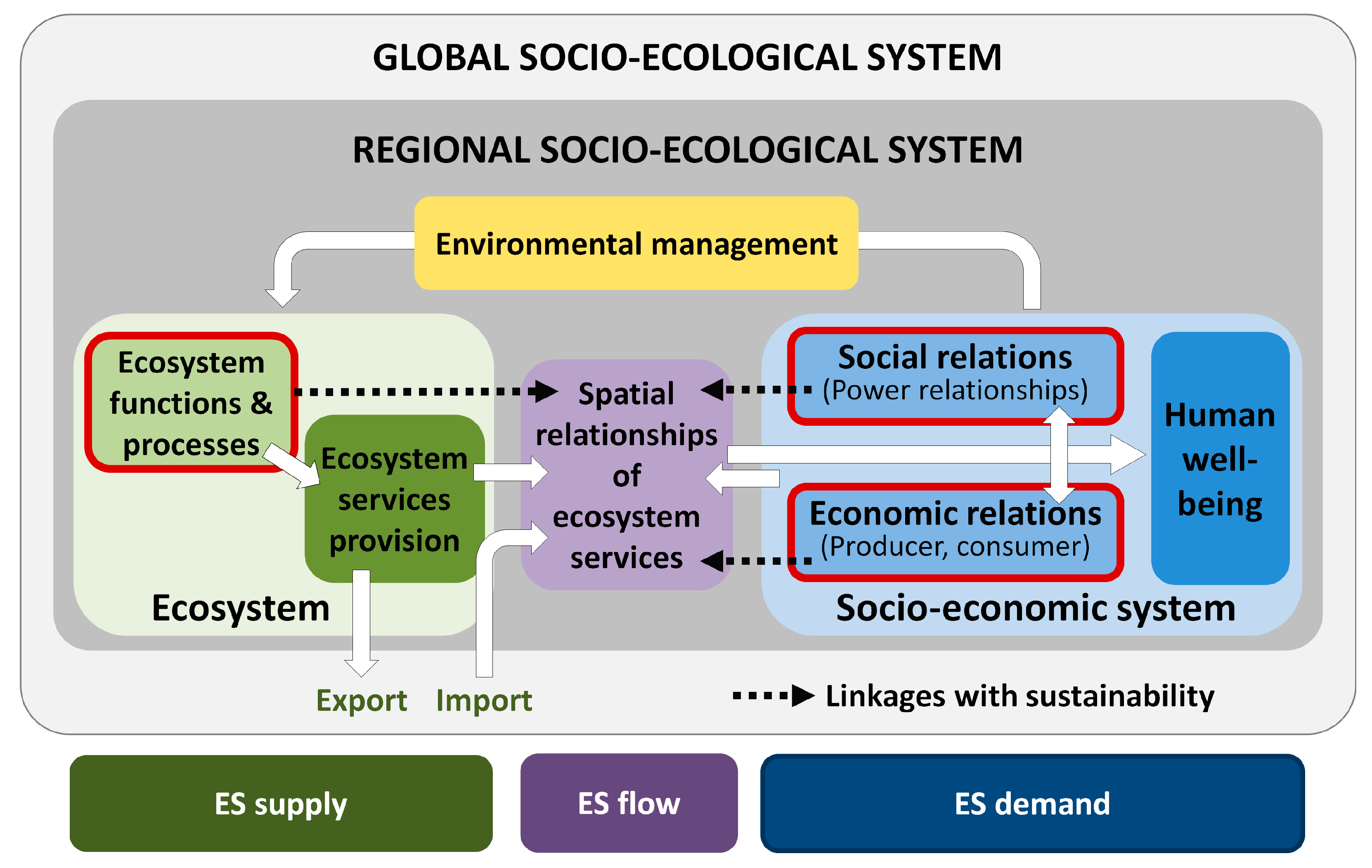 GLOBAL SOCIO-ECOLOGICAL SYSTEM

REGIONAL SOCIO-ECOLOGICAL SYSTEM

Environmental management

Ecosystem functions & processes

Ecosystem services provision

Ecosystem

Spatial relationships of ecosystem services

Social relations (Power relationships)

Economic relations (Producer, consumer)

Human well-being

Socio-economic system

Export Import

Linkages with sustainability

ES supply

ES flow

ES demand